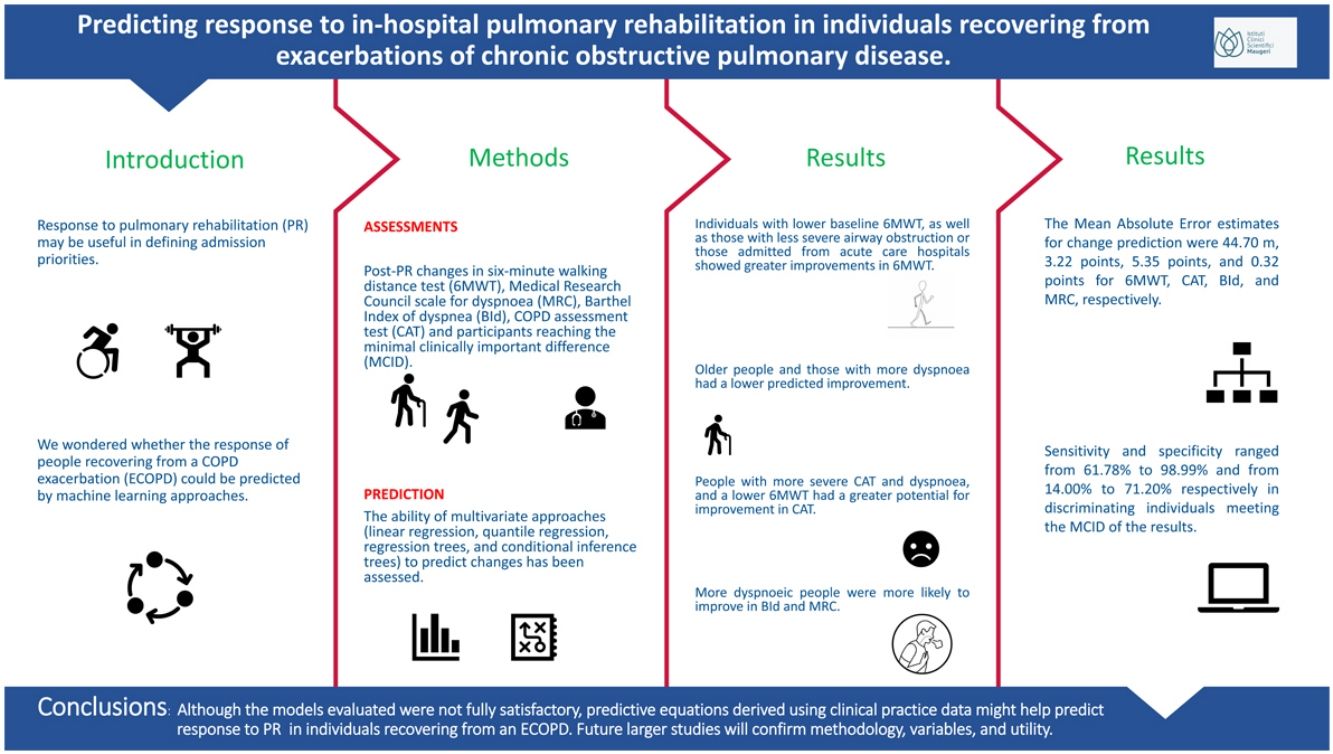 Predicting response to in-hospital pulmonary rehabilitation in individuals recovering from exacerbations of chronic obstructive pulmonary disease.

Istituti Clinici Scientifici Maugeri

Introduction

Response to pulmonary rehabilitation (PR) may be useful in defining admission priorities.

We wondered whether the response of people recovering from a COPD exacerbation (ECOPD) could be predicted by machine learning approaches.

Methods

ASSESSMENTS

Post-PR changes in six-minute walking distance test (6MWT), Medical Research Council scale for dyspnoea (MRC), Barthel Index of dyspnea (BId), COPD assessment test (CAT) and participants reaching the minimal clinically important difference (MCID).

PREDICTION

The ability of multivariate approaches (linear regression, quantile regression, regression trees, and conditional inference trees) to predict changes has been assessed.

Results

Individuals with lower baseline 6MWT, as well as those with less severe airway obstruction or those admitted from acute care hospitals showed greater improvements in 6MWT.

Older people and those with more dyspnoea had a lower predicted improvement.

People with more severe CAT and dyspnoea, and a lower 6MWT had a greater potential for improvement in CAT.

More dyspnoeic people were more likely to improve in BId and MRC.

Results

The Mean Absolute Error estimates for change prediction were 44.70 m, 3.22 points, 5.35 points, and 0.32 points for 6MWT, CAT, BId, and MRC, respectively.

Sensitivity and specificity ranged from 61.78% to 98.99% and from 14.00% to 71.20% respectively in discriminating individuals meeting the MCID of the results.

Conclusions: Although the models evaluated were not fully satisfactory, predictive equations derived using clinical practice data might help predict response to PR in individuals recovering from an ECOPD. Future larger studies will confirm methodology, variables, and utility.